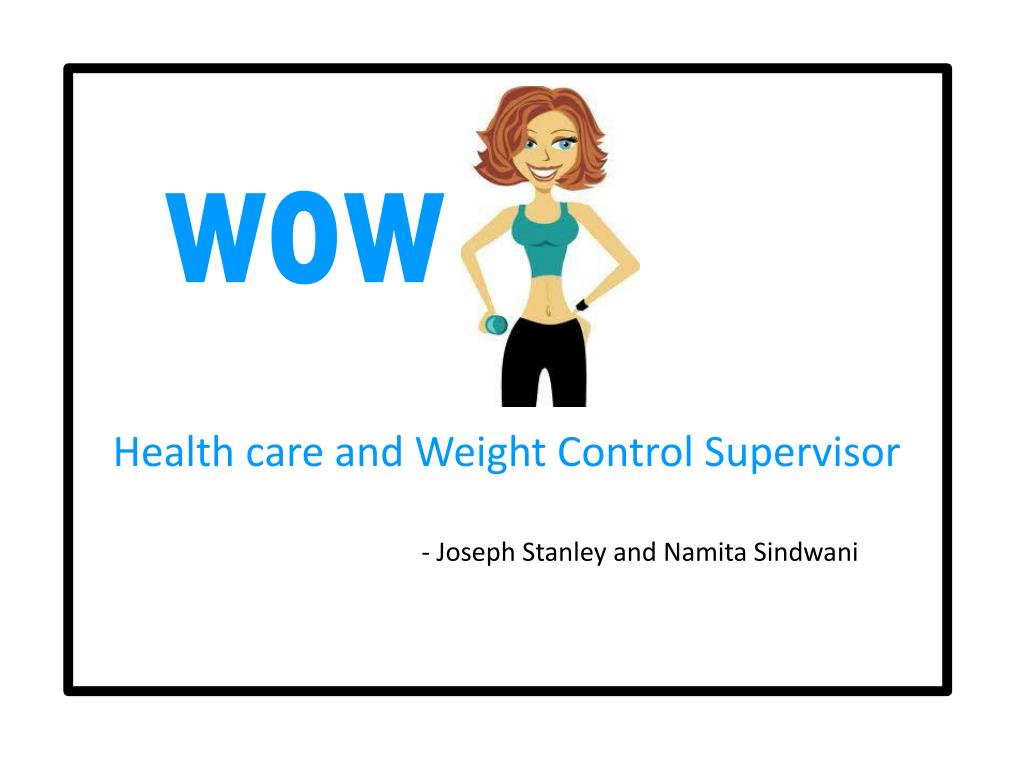 WOW

Health care and Weight Control Supervisor

- Joseph Stanley and Namita Sindwani